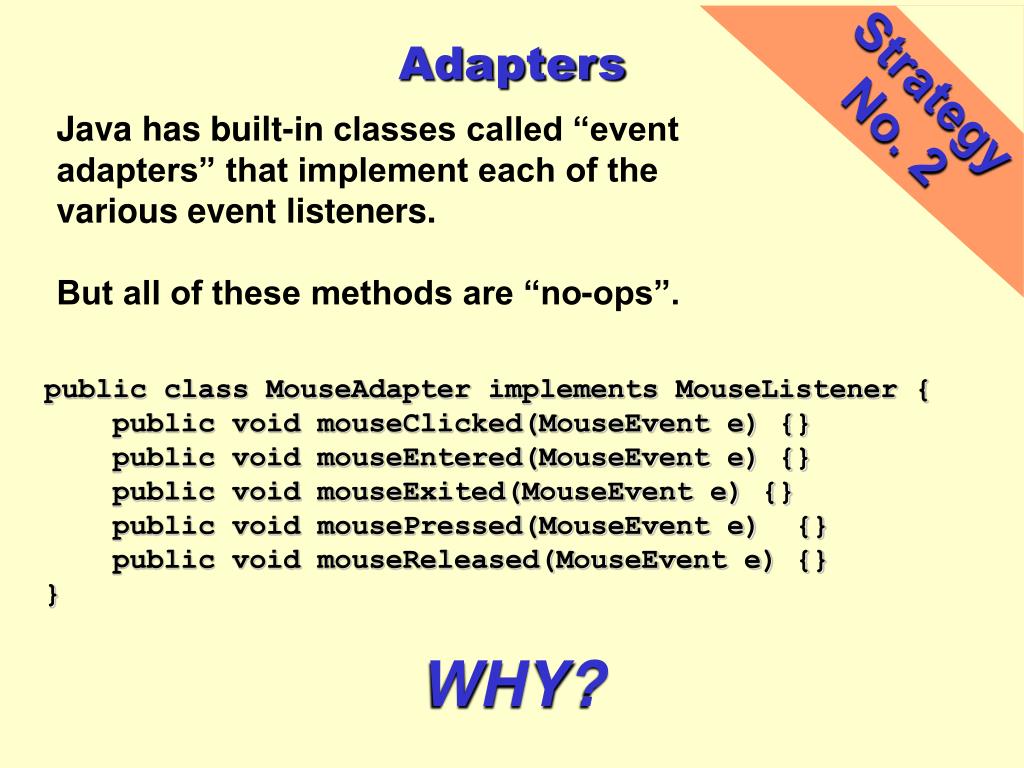 Adapters

Strategy No. 2

Java has built-in classes called “event adapters” that implement each of the various event listeners.

But all of these methods are “no-ops”.

public class MouseAdapter implements MouseListener {
    public void mouseClicked(MouseEvent e) {}
    public void mouseEntered(MouseEvent e) {}
    public void mouseExited(MouseEvent e) {}
    public void mousePressed(MouseEvent e)  {}
    public void mouseReleased(MouseEvent e) {}
}

WHY?